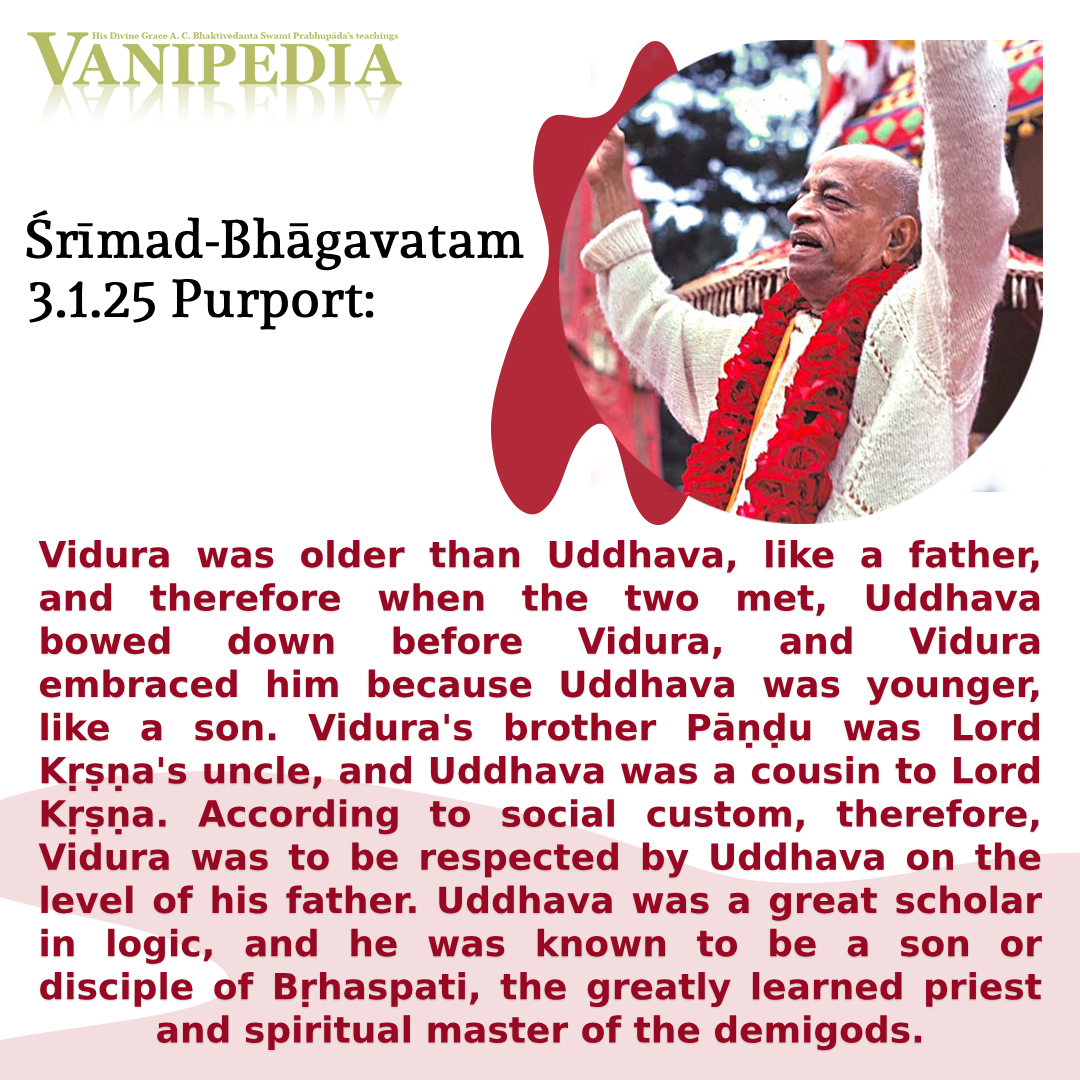 His Divine Grace A. C. Bhaktivedanta Swami Prabhupāda's teachings
VANIPEDIA

Śrīmad-Bhāgavatam 3.1.25 Purport:

Vidura was older than Uddhava, like a father, and therefore when the two met, Uddhava bowed down before Vidura, and Vidura embraced him because Uddhava was younger, like a son. Vidura's brother Pāṇḍu was Lord Kṛṣṇa's uncle, and Uddhava was a cousin to Lord Kṛṣṇa. According to social custom, therefore, Vidura was to be respected by Uddhava on the level of his father. Uddhava was a great scholar in logic, and he was known to be a son or disciple of Bṛhaspati, the greatly learned priest and spiritual master of the demigods.